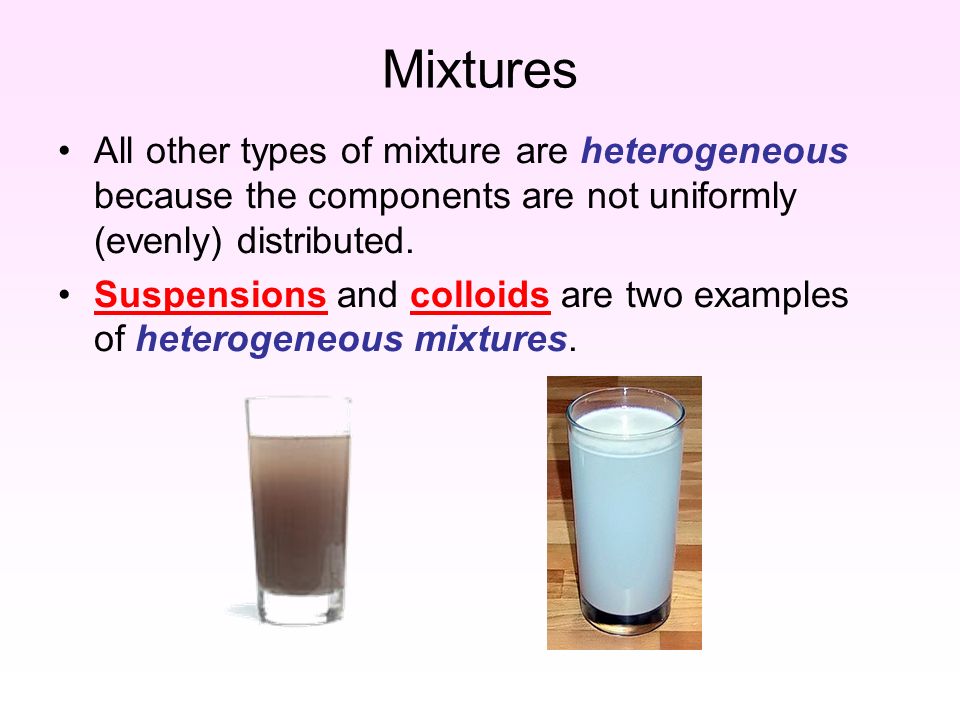 Mixtures

• All other types of mixture are heterogeneous because the components are not uniformly (evenly) distributed.

• Suspensions and colloids are two examples of heterogeneous mixtures.